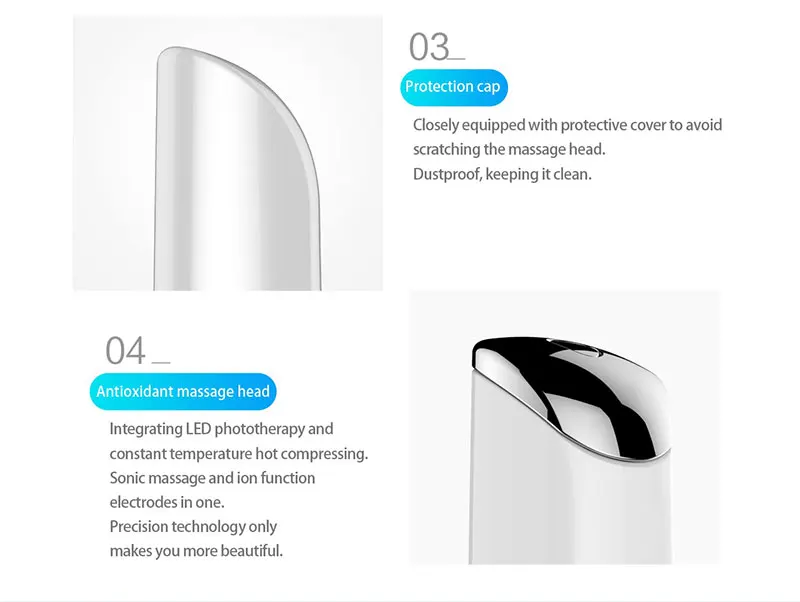 03_

Protection cap

Closely equipped with protective cover to avoid scratching the massage head.
Dustproof, keeping it clean.

04_

Antioxidant massage head

Integrating LED phototherapy and constant temperature hot compressing.
Sonic massage and ion function electrodes in one.
Precision technology only makes you more beautiful.